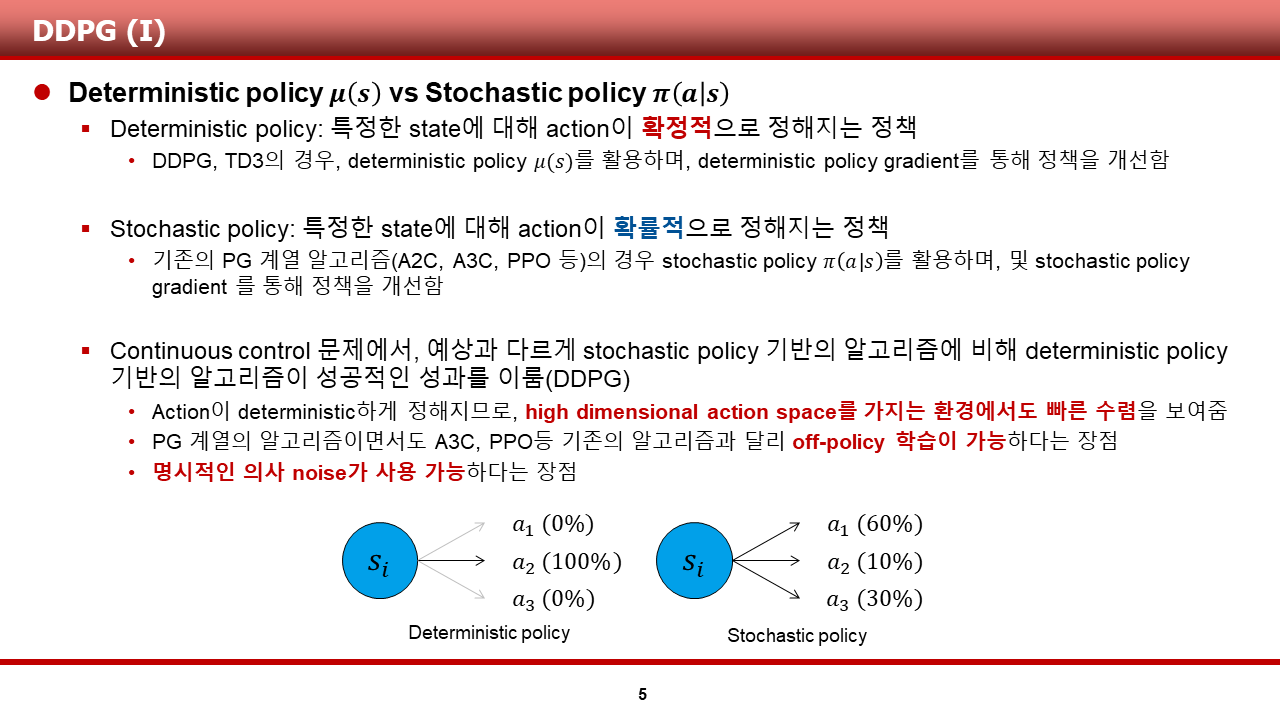 DDPG (I)

Deterministic policy $\mu(s)$ vs Stochastic policy $\pi(a|s)$

Deterministic policy: 특정한 state에 대해 action이 확정적으로 정해지는 정책

DDPG, TD3의 경우, deterministic policy $\mu(s)$를 활용하며, deterministic policy gradient를 통해 정책을 개선함

Stochastic policy: 특정한 state에 대해 action이 확률적으로 정해지는 정책

기존의 PG 계열 알고리즘(A2C, A3C, PPO 등)의 경우 stochastic policy $\pi(a|s)$를 활용하며, 및 stochastic policy gradient 를 통해 정책을 개선함

Continuous control 문제에서, 예상과 다르게 stochastic policy 기반의 알고리즘에 비해 deterministic policy 기반의 알고리즘이 성공적인 성과를 이룸(DDPG)

Action이 deterministic하게 정해지므로, high dimensional action space를 가지는 환경에서도 빠른 수렴을 보여줌

PG 계열의 알고리즘이면서도 A3C, PPO등 기존의 알고리즘과 달리 off-policy 학습이 가능하다는 장점

명시적인 의사 noise가 사용 가능하다는 장점

$s_i$

$a_1$ (0%)

$a_2$ (100%)

$a_3$ (0%)

Deterministic policy

$s_i$

$a_1$ (60%)

$a_2$ (10%)

$a_3$ (30%)

Stochastic policy

5